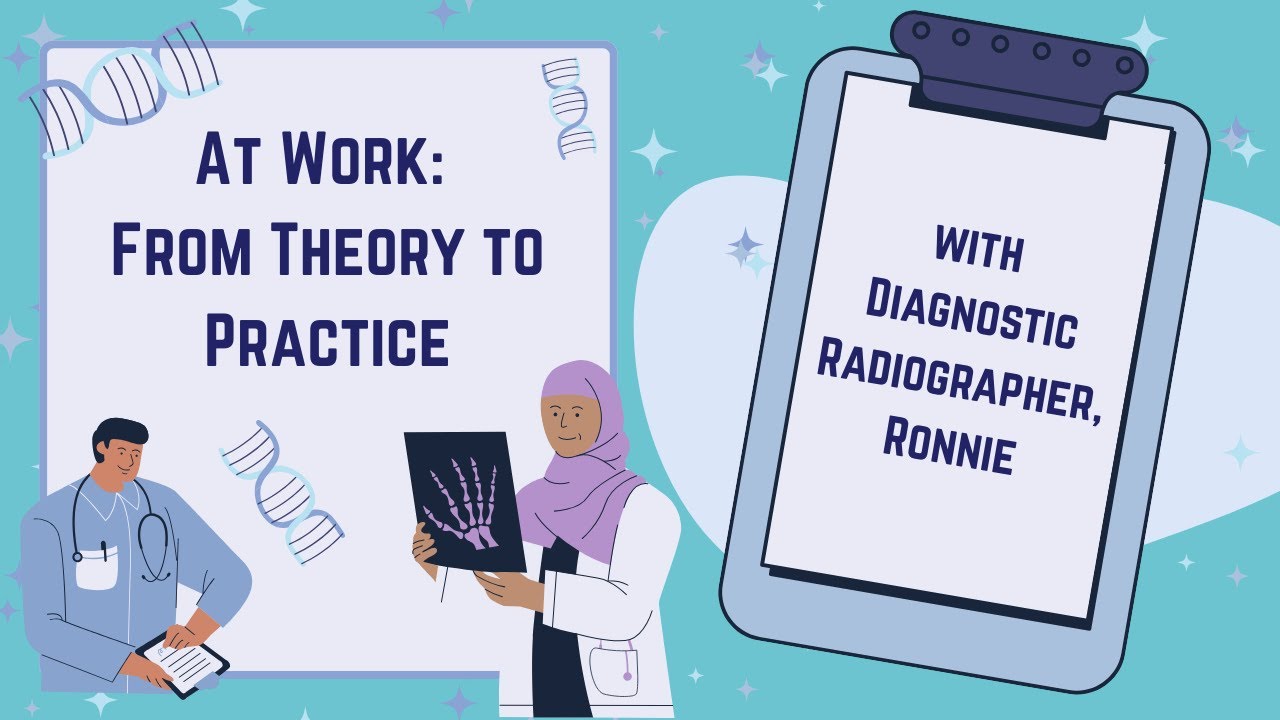 At Work:
From Theory to Practice

with Diagnostic Radiographer, Ronnie